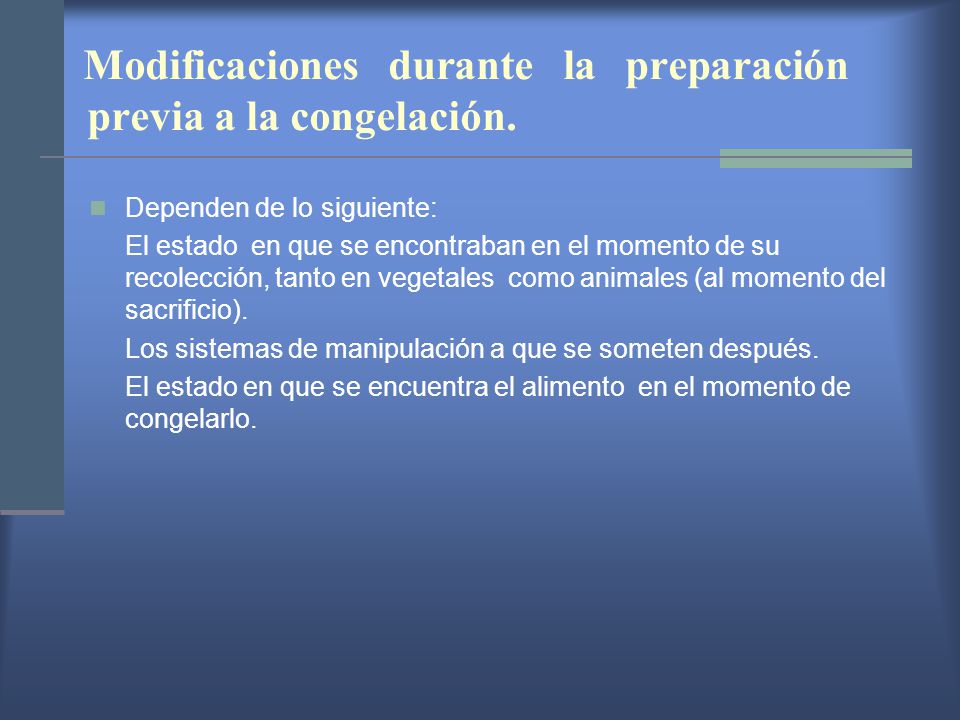 Modificaciones durante la preparación previa a la congelación.

Dependen de lo siguiente:

El estado en que se encontraban en el momento de su recolección, tanto en vegetales como animales (al momento del sacrificio).

Los sistemas de manipulación a que se someten después.

El estado en que se encuentra el alimento en el momento de congelarlo.